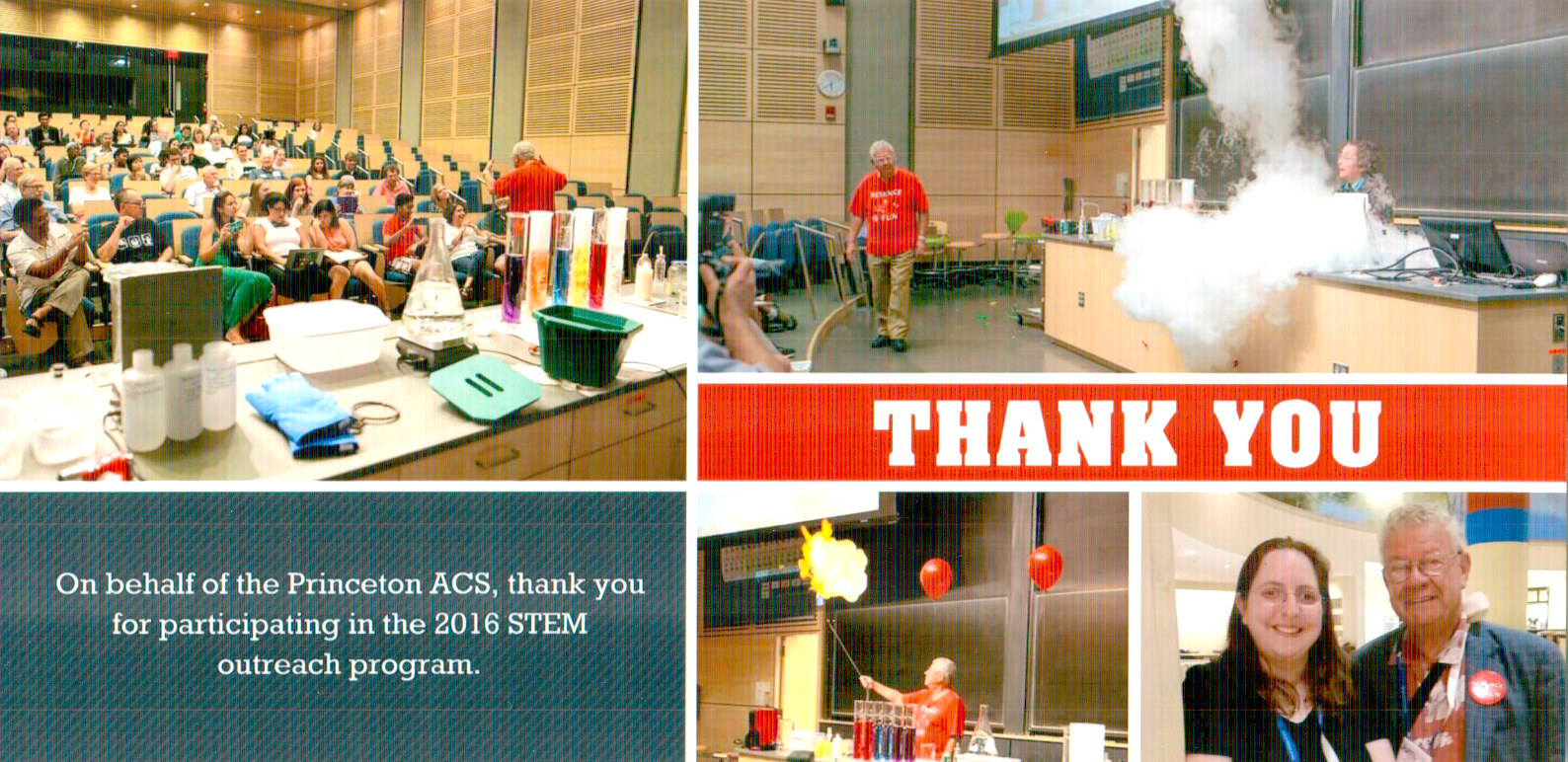 THANK YOU

On behalf of the Princeton ACS, thank you for participating in the 2016 STEM outreach program.